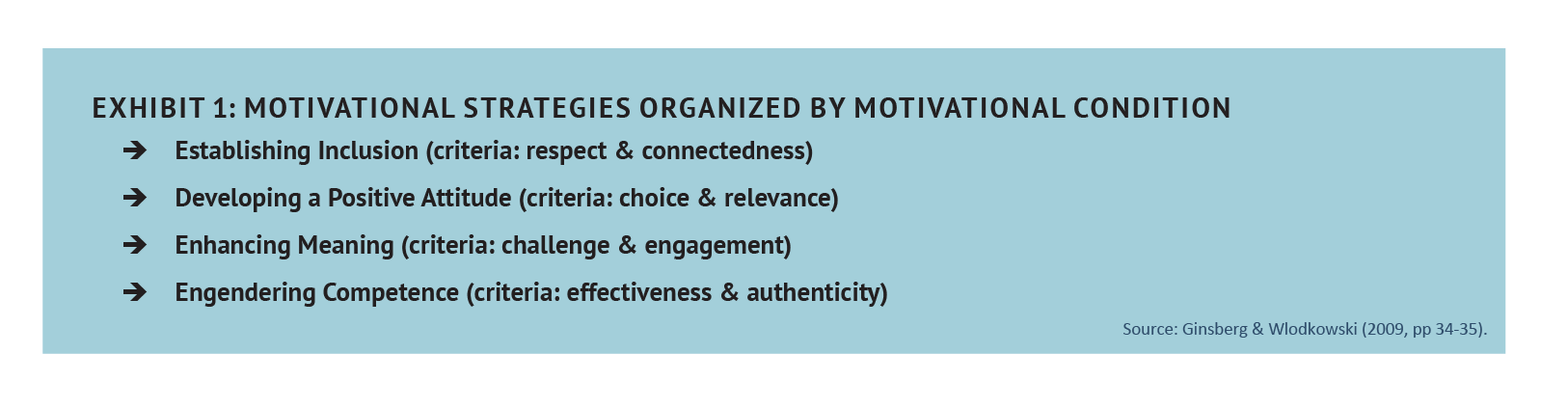 EXHIBIT 1: MOTIVATIONAL STRATEGIES ORGANIZED BY MOTIVATIONAL CONDITION

➔ Establishing Inclusion (criteria: respect & connectedness)

➔ Developing a Positive Attitude (criteria: choice & relevance)

➔ Enhancing Meaning (criteria: challenge & engagement)

➔ Engendering Competence (criteria: effectiveness & authenticity)

Source: Ginsberg & Wlodkowski (2009, pp 34-35).